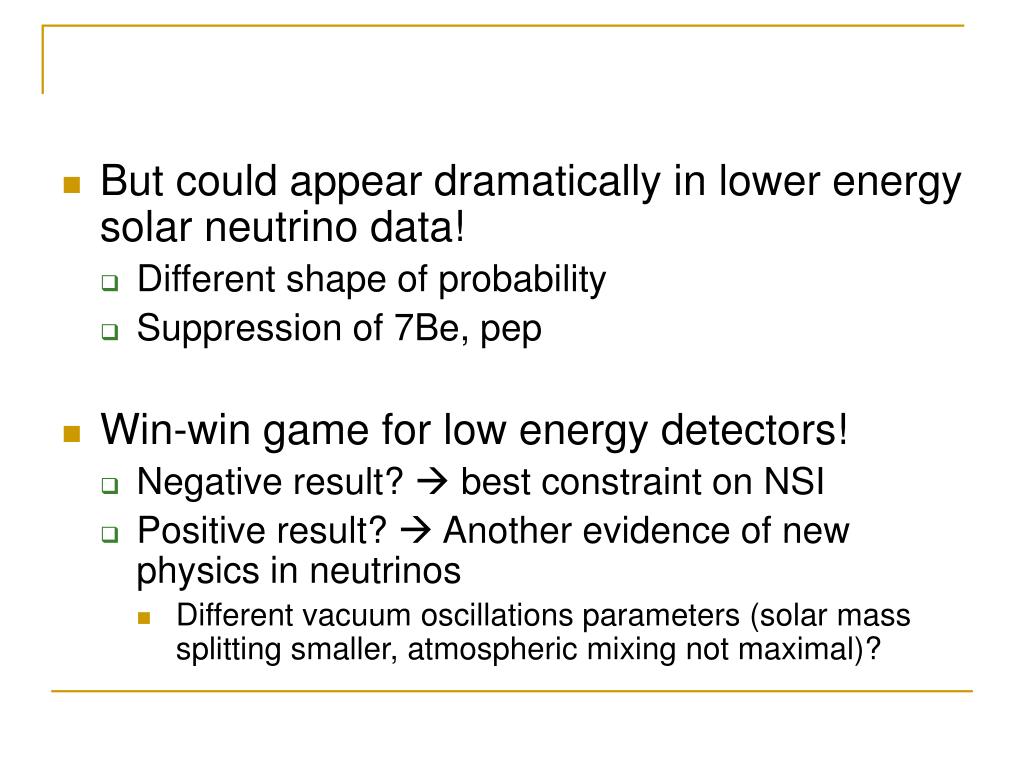 But could appear dramatically in lower energy solar neutrino data!

Different shape of probability

Suppression of 7Be, pep

Win-win game for low energy detectors!

Negative result? → best constraint on NSI

Positive result? → Another evidence of new physics in neutrinos

Different vacuum oscillations parameters (solar mass splitting smaller, atmospheric mixing not maximal)?